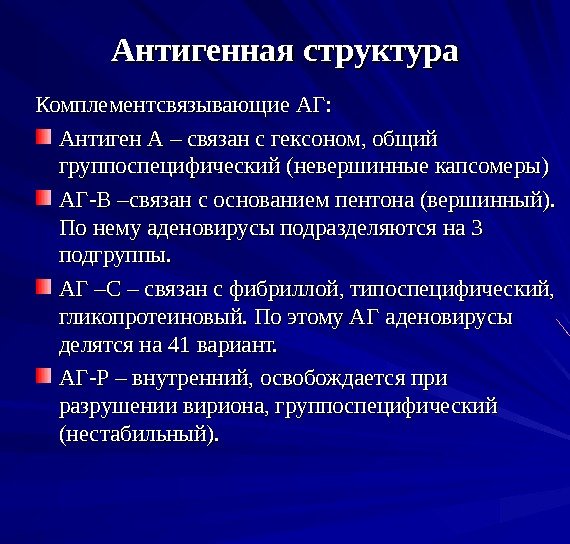 Антигенная структура

Комплементсвязывающие АГ:

Антиген А – связан с гексоном, общий группоспецифический (невершинные капсомеры)

АГ-В –связан с основанием пентона (вершинный). По нему аденовирусы подразделяются на 3 подгруппы.

АГ –С – связан с фибриллой, типоспецифический, гликопротеиновый. По этому АГ аденовирусы делятся на 41 вариант.

АГ-Р – внутренний, освобождается при разрушении вириона, группоспецифический (нестабильный).